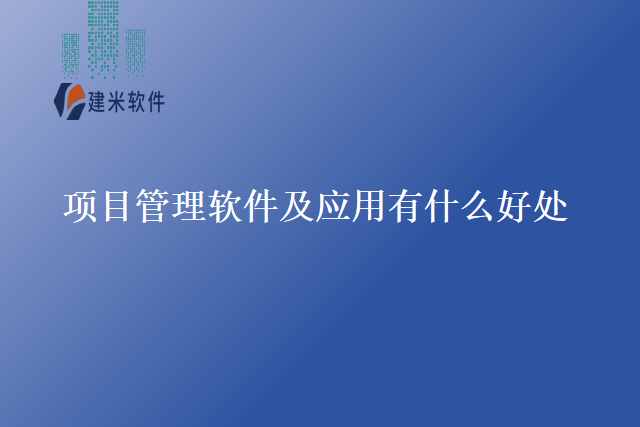 建米软件

项目管理软件及应用有什么好处